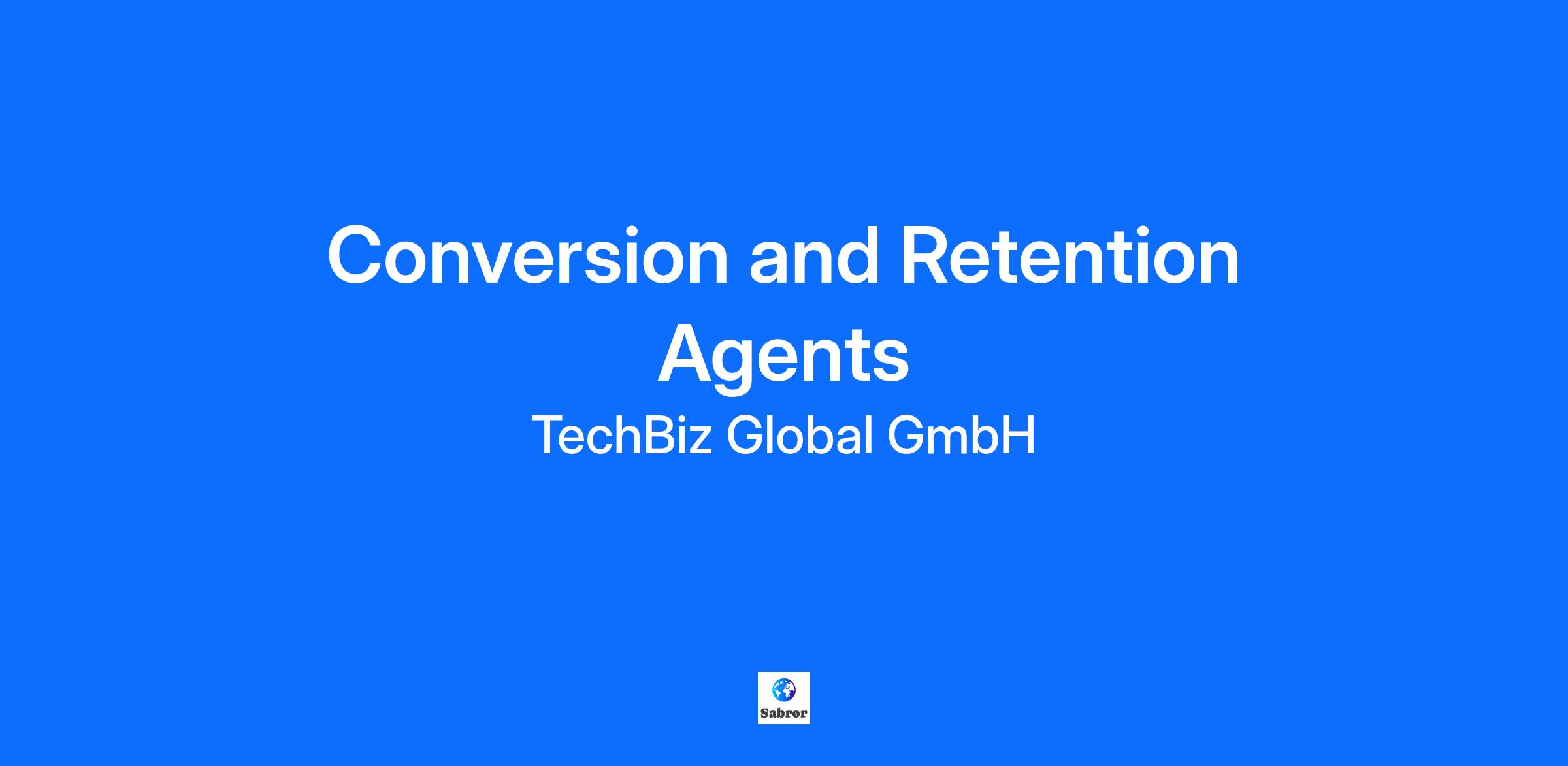 Conversion and Retention Agents

TechBiz Global GmbH

Sabror